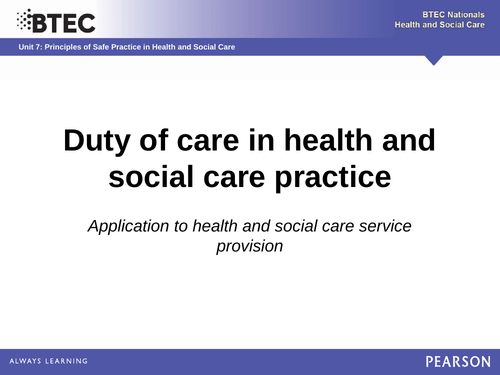 BTEC

BTEC Nationals
Health and Social Care

Unit 7: Principles of Safe Practice in Health and Social Care

Duty of care in health and social care practice

Application to health and social care service provision

ALWAYS LEARNING

PEARSON